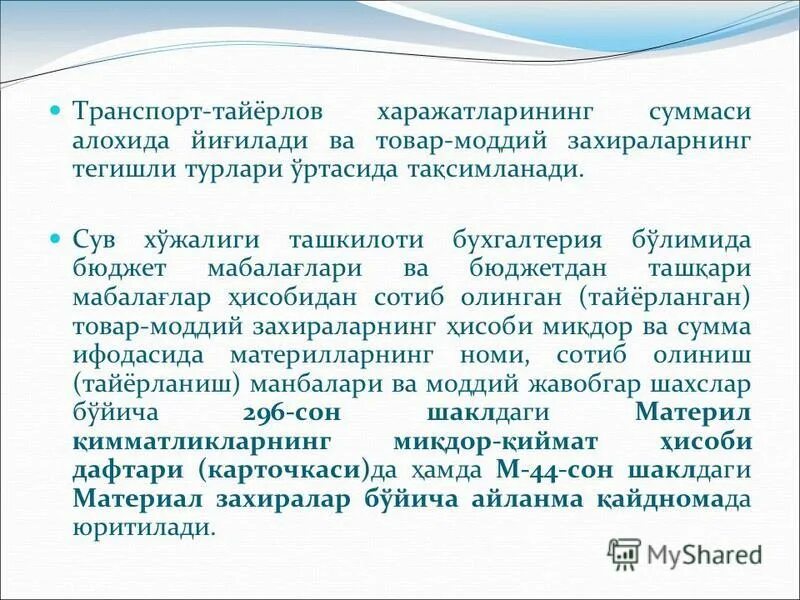 Транспорт-тайёрлов харажатларининг суммаси алохида йиғилади ва товар-моддий захираларнинг тегишли турлари ўртасида тақсимланади.

Сув хўжалиги ташкилоти бухгалтерия бўлимида бюджет мабалағлари ва бюджетдан ташқари мабалағлар ҳисобидан сотиб олинган (тайёрланган) товар-моддий захираларнинг ҳисоби миқдор ва сумма ифодасида материлларнинг номи, сотиб олиниш (тайёрланиш) манбалари ва моддий жавобгар шахслар бўйича 296-сон шаклдаги Материл қимматликларнинг миқдор-қиймат ҳисоби дафтари (карточкаси)да ҳамда М-44-сон шаклдаги Материал захиралар бўйича айланма қайдномада юритилади.

MyShared